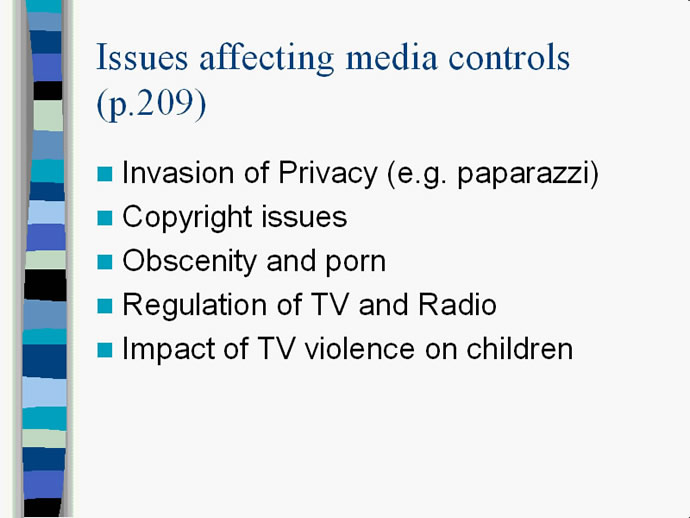 Issues affecting media controls (p.209)

- Invasion of Privacy (e.g. paparazzi)
- Copyright issues
- Obscenity and porn
- Regulation of TV and Radio
- Impact of TV violence on children